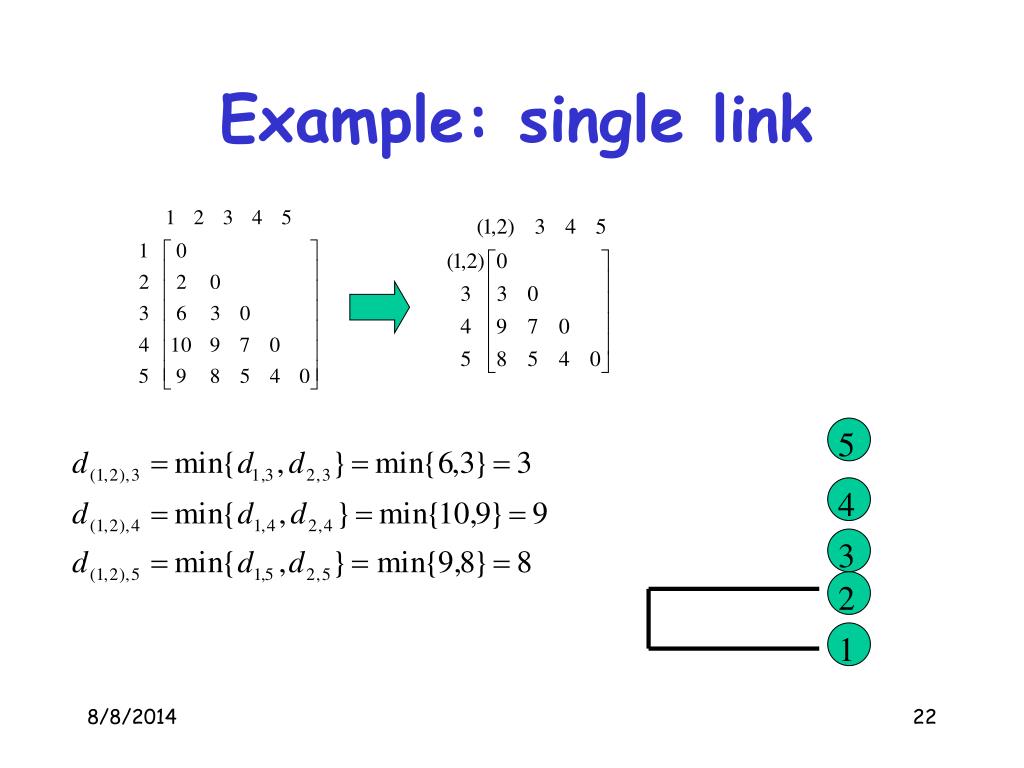 Example: single link

|   | 1 | 2 | 3 | 4 | 5 |
|---|---|---|---|---|---|
| 1 | 0 | | | | |
| 2 | 2 | 0 | | | |
| 3 | 6 | 3 | 0 | | |
| 4 | 10 | 9 | 7 | 0 | |
| 5 | 9 | 8 | 5 | 4 | 0 |

|   | (1,2) | 3 | 4 | 5 |
|---|---|---|---|---|
| (1,2) | 0 | | | |
| 3 | 3 | 0 | | |
| 4 | 9 | 7 | 0 | |
| 5 | 8 | 5 | 4 | 0 |

$d_{(1,2),3} = \min\{d_{1,3}, d_{2,3}\} = \min\{6,3\} = 3$

$d_{(1,2),4} = \min\{d_{1,4}, d_{2,4}\} = \min\{10,9\} = 9$

$d_{(1,2),5} = \min\{d_{1,5}, d_{2,5}\} = \min\{9,8\} = 8$

5
4
3
2
1

8/8/2014

22